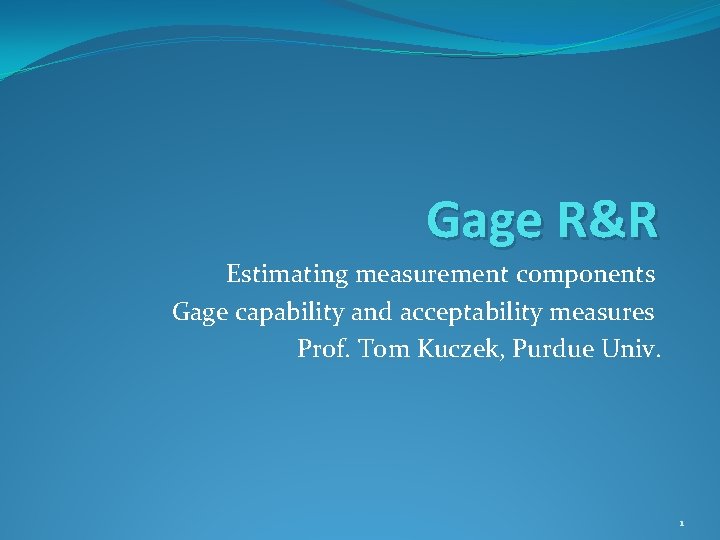 Gage R&R

Estimating measurement components
Gage capability and acceptability measures
Prof. Tom Kuczek, Purdue Univ.

1